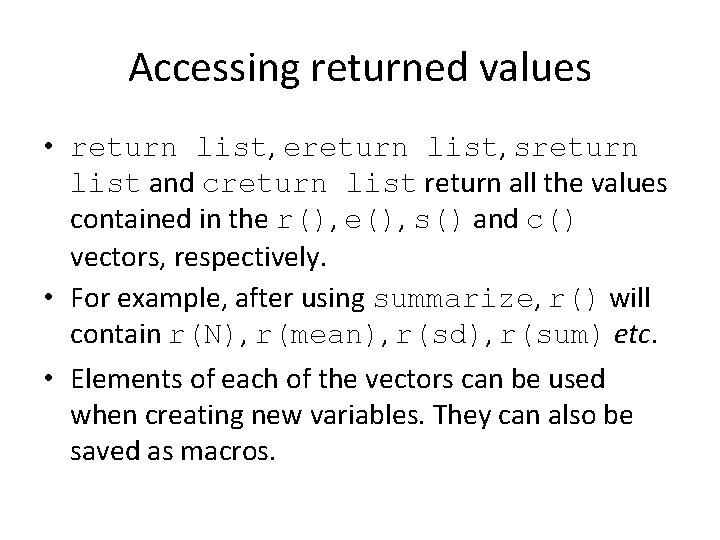 Accessing returned values

• return list, ereturn list, sreturn list and creturn list return all the values contained in the r(), e(), s() and c() vectors, respectively.

• For example, after using summarize, r() will contain r(N), r(mean), r(sd), r(sum) etc.

• Elements of each of the vectors can be used when creating new variables. They can also be saved as macros.